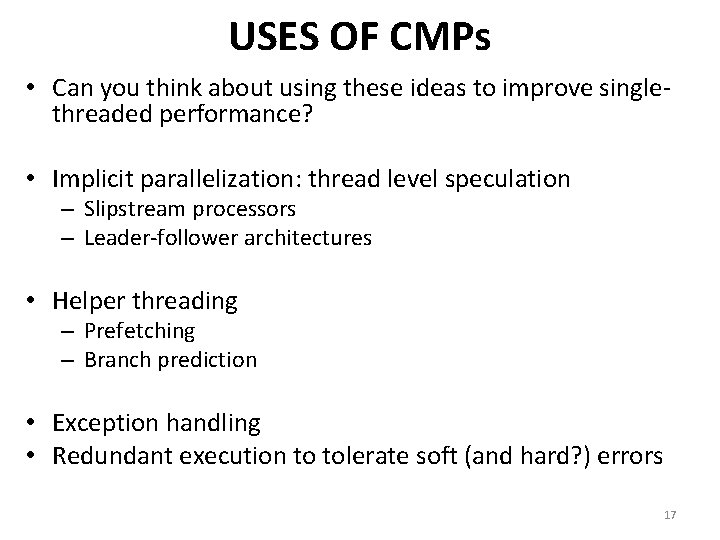 USES OF CMPs

• Can you think about using these ideas to improve single-threaded performance?

• Implicit parallelization: thread level speculation
– Slipstream processors
– Leader-follower architectures

• Helper threading
– Prefetching
– Branch prediction

• Exception handling
• Redundant execution to tolerate soft (and hard?) errors

17